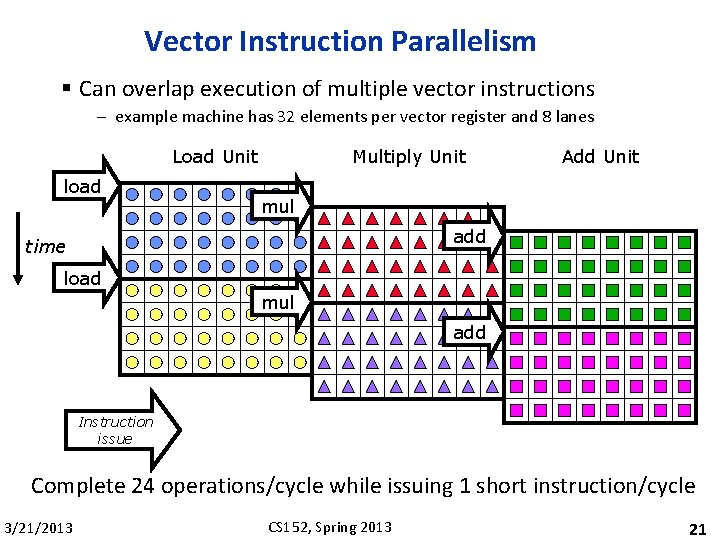 Vector Instruction Parallelism

▪ Can overlap execution of multiple vector instructions

– example machine has 32 elements per vector register and 8 lanes

Load Unit

Multiply Unit

Add Unit

load

mul

add

time

load

mul

add

Instruction issue

Complete 24 operations/cycle while issuing 1 short instruction/cycle

3/21/2013

CS152, Spring 2013

21